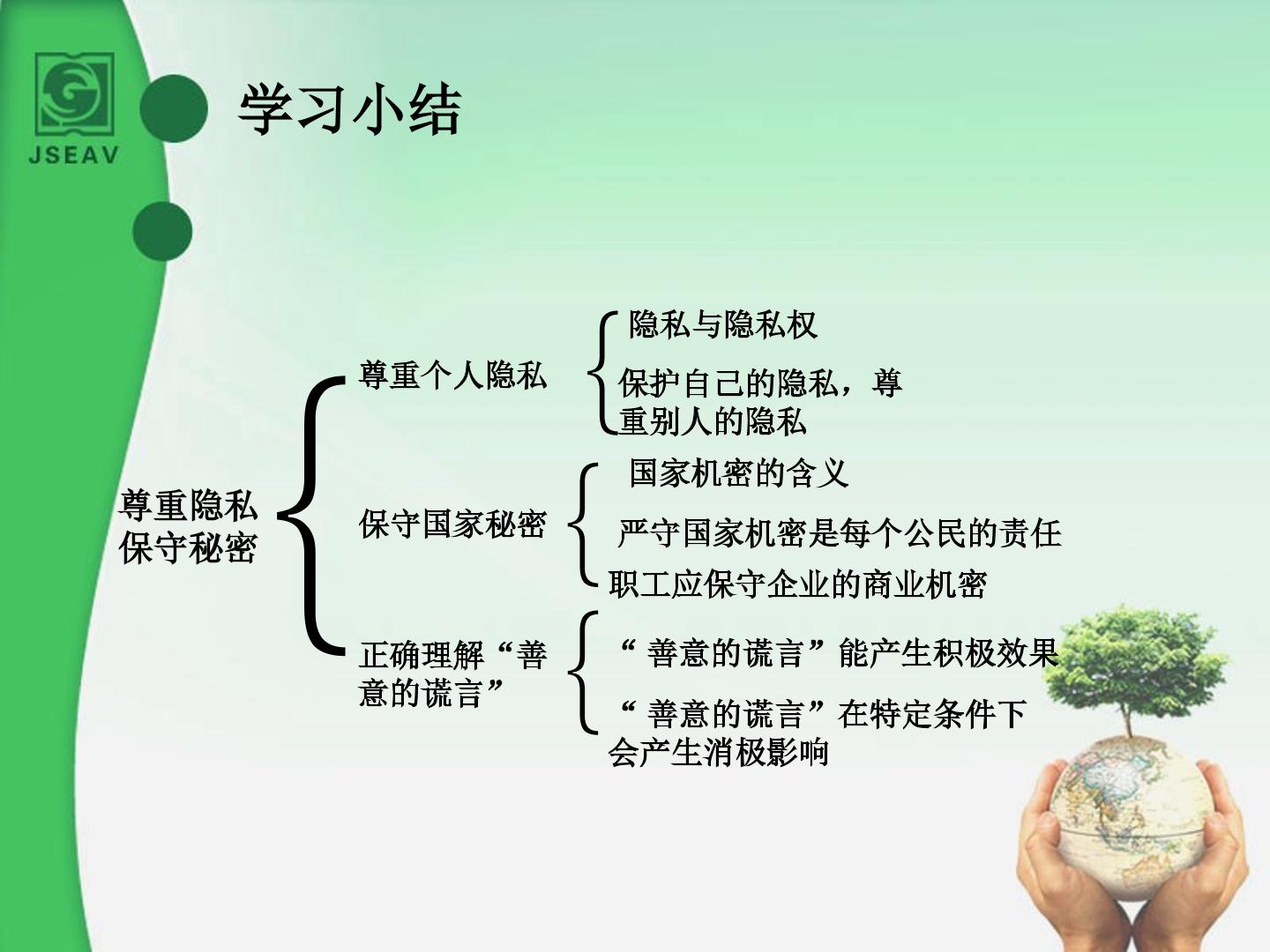 JSEAV

学习小结

尊重隐私保守秘密

尊重个人隐私

隐私与隐私权

保护自己的隐私，尊重别人的隐私

保守国家秘密

国家机密的含义

严守国家机密是每个公民的责任

职工应保守企业的商业机密

正确理解“善意的谎言”

“善意的谎言”能产生积极效果

“善意的谎言”在特定条件下会产生消极影响